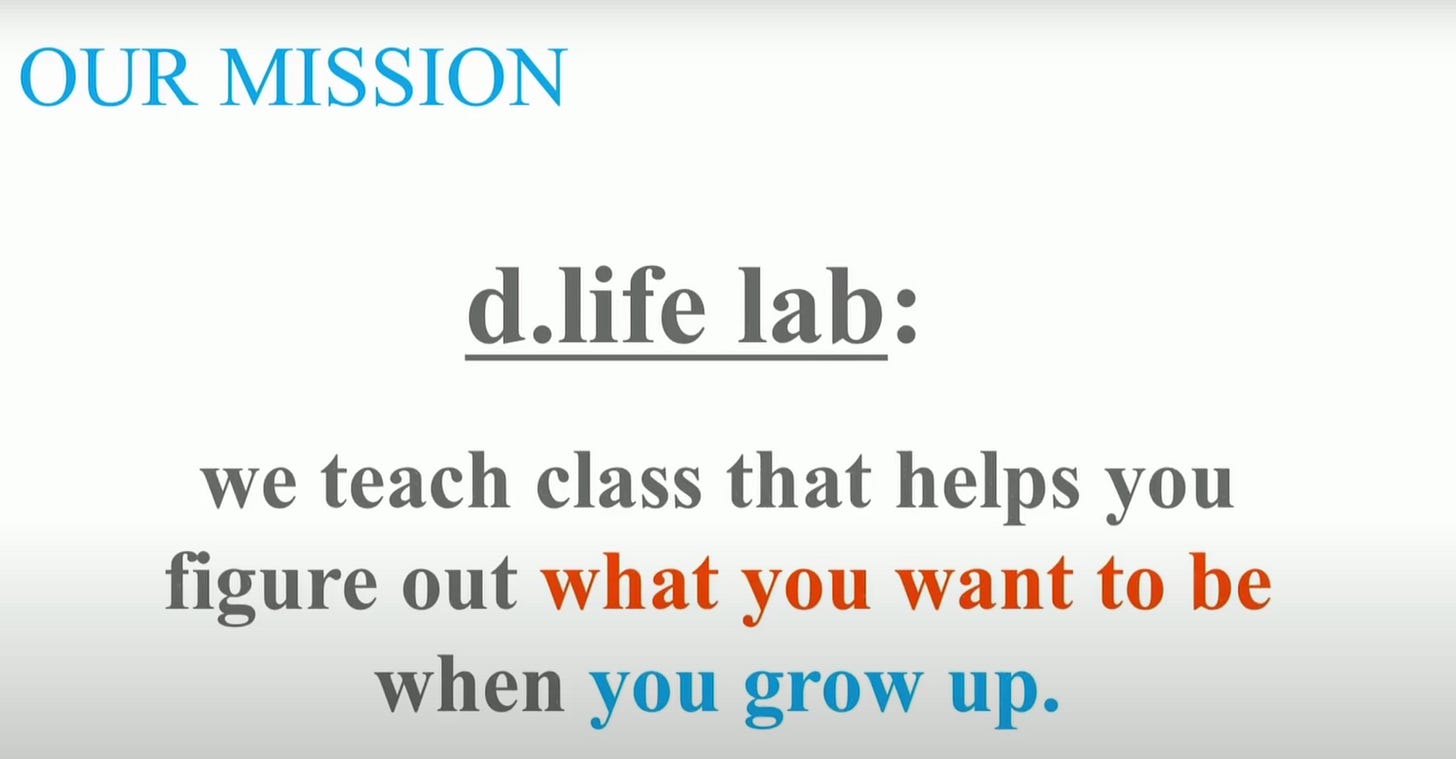 OUR MISSION

d.life lab:

we teach class that helps you figure out what you want to be when you grow up.